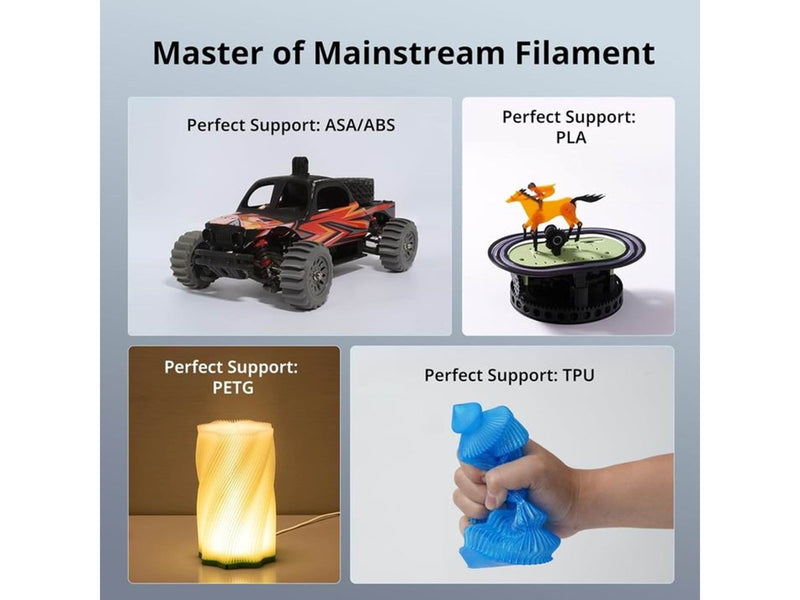 Master of Mainstream Filament

Perfect Support: ASA/ABS

Perfect Support: PLA

Perfect Support: PETG

Perfect Support: TPU